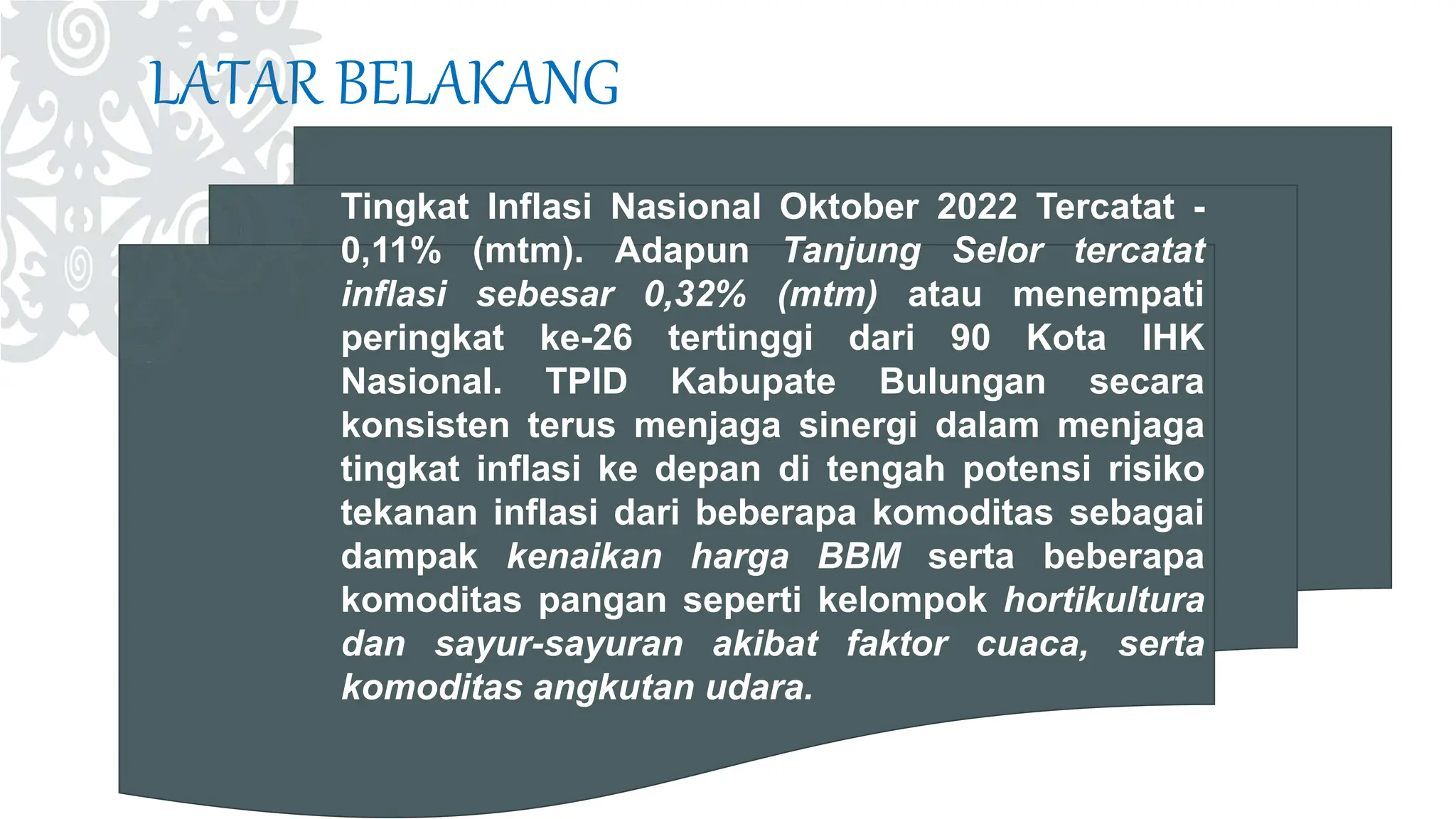 LATAR BELAKANG

Tingkat Inflasi Nasional Oktober 2022 Tercatat -0,11% (mtm). Adapun Tanjung Selor tercatat inflasi sebesar 0,32% (mtm) atau menempati peringkat ke-26 tertinggi dari 90 Kota IHK Nasional. TPID Kabupate Bulungan secara konsisten terus menjaga sinergi dalam menjaga tingkat inflasi ke depan di tengah potensi risiko tekanan inflasi dari beberapa komoditas sebagai dampak kenaikan harga BBM serta beberapa komoditas pangan seperti kelompok hortikultura dan sayur-sayuran akibat faktor cuaca, serta komoditas angkutan udara.